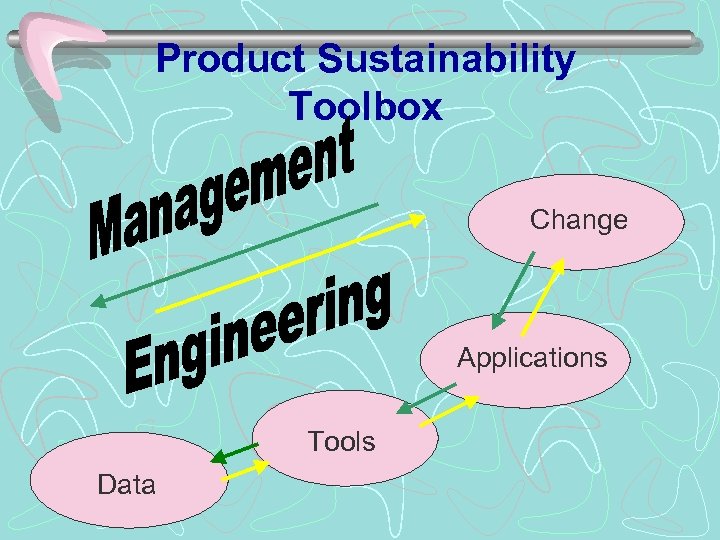 Product Sustainability Toolbox

Management

Engineering

Change

Applications

Tools

Data